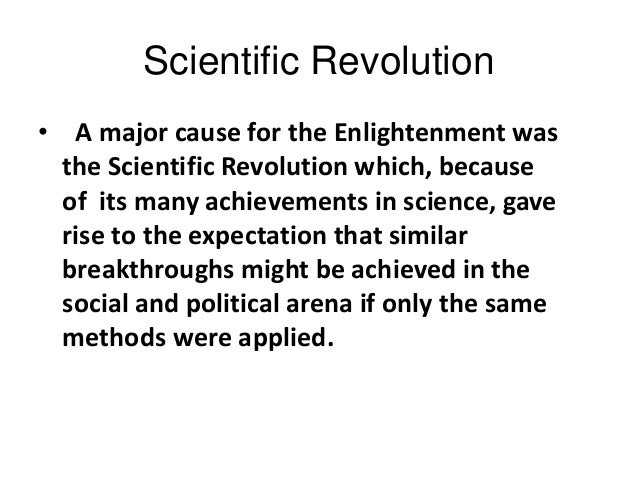 Scientific Revolution

• A major cause for the Enlightenment was the Scientific Revolution which, because of its many achievements in science, gave rise to the expectation that similar breakthroughs might be achieved in the social and political arena if only the same methods were applied.